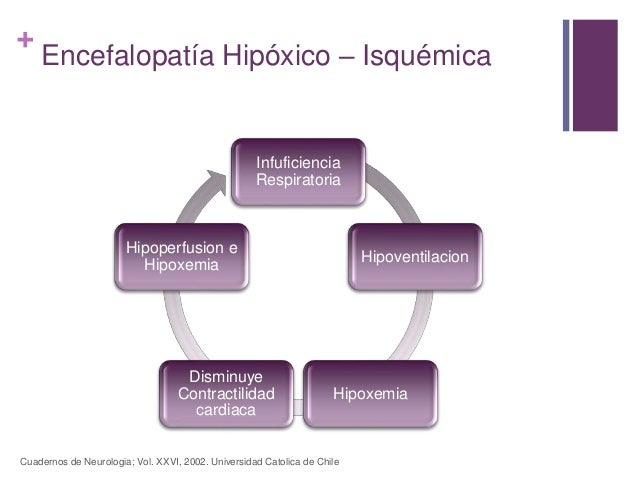 + Encefalopatía Hipóxico – Isquémica

Infuficiencia Respiratoria

Hipoventilacion

Hipoxemia

Disminuye Contractilidad cardiaca

Hipoperfusion e Hipoxemia

Cuadernos de Neurologia; Vol. XXVI, 2002. Universidad Catolica de Chile